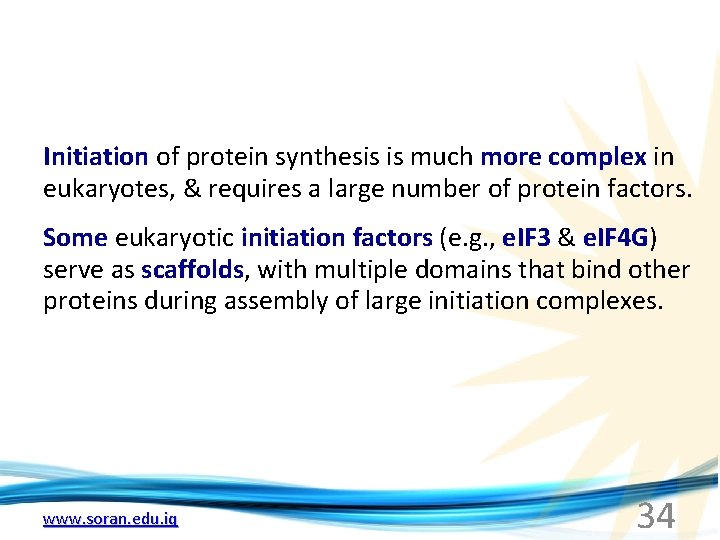 Initiation of protein synthesis is much more complex in eukaryotes, & requires a large number of protein factors.

Some eukaryotic initiation factors (e.g., eIF3 & eIF4G) serve as scaffolds, with multiple domains that bind other proteins during assembly of large initiation complexes.

www.soran.edu.iq

34